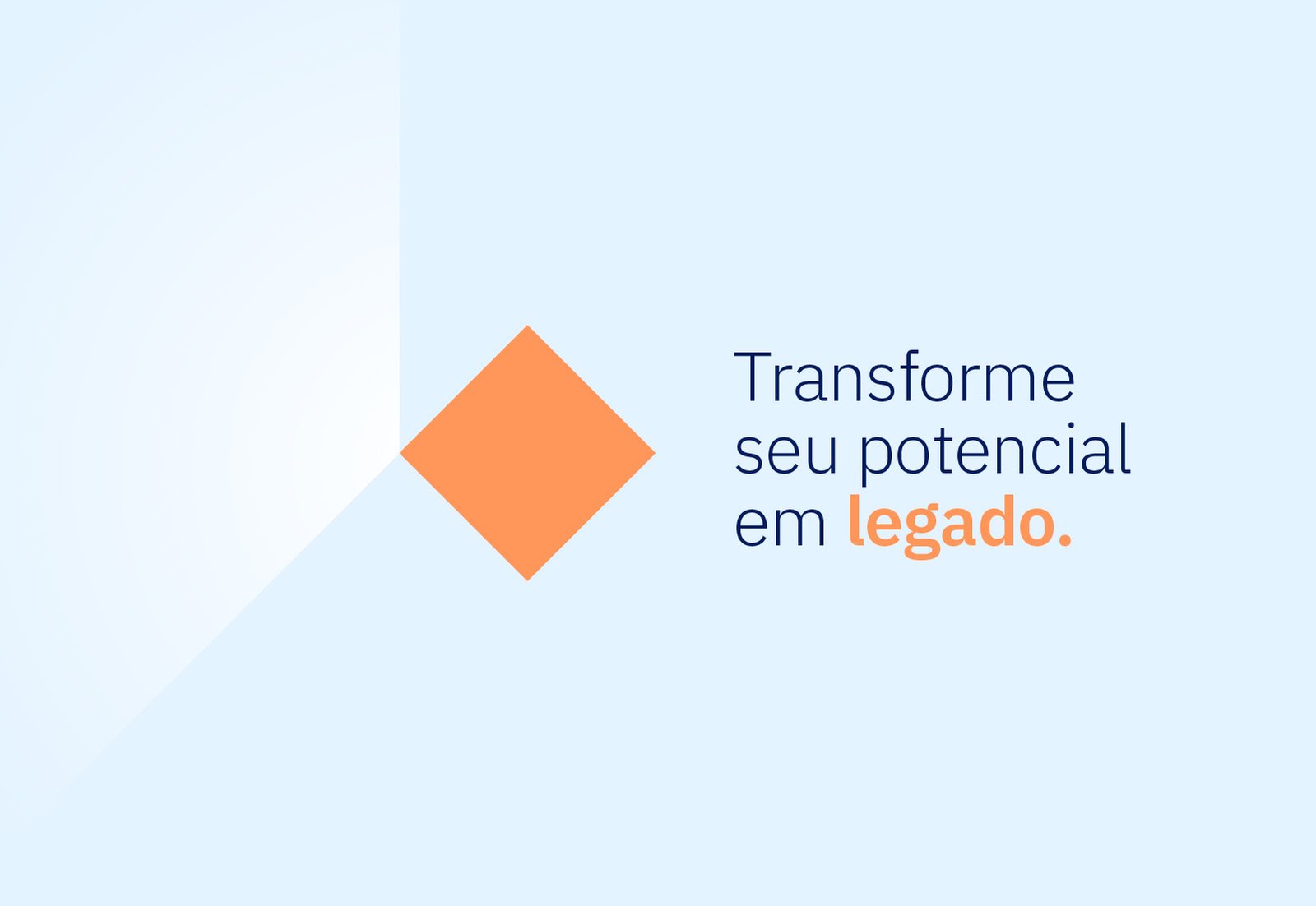 Transforme seu potencial em legado.